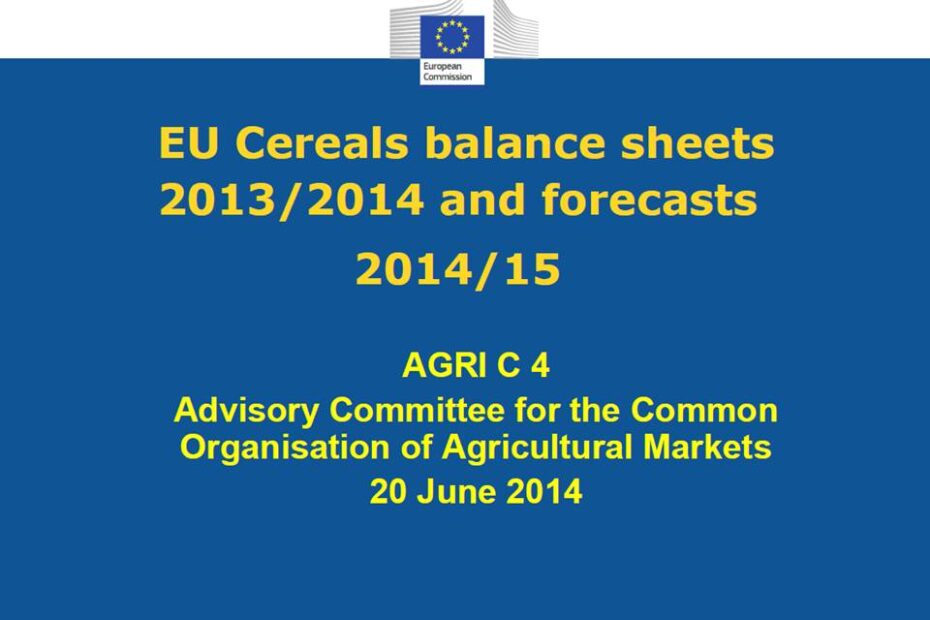 European Commission

EU Cereals balance sheets 2013/2014 and forecasts

2014/15

AGRI C 4
Advisory Committee for the Common Organisation of Agricultural Markets
20 June 2014